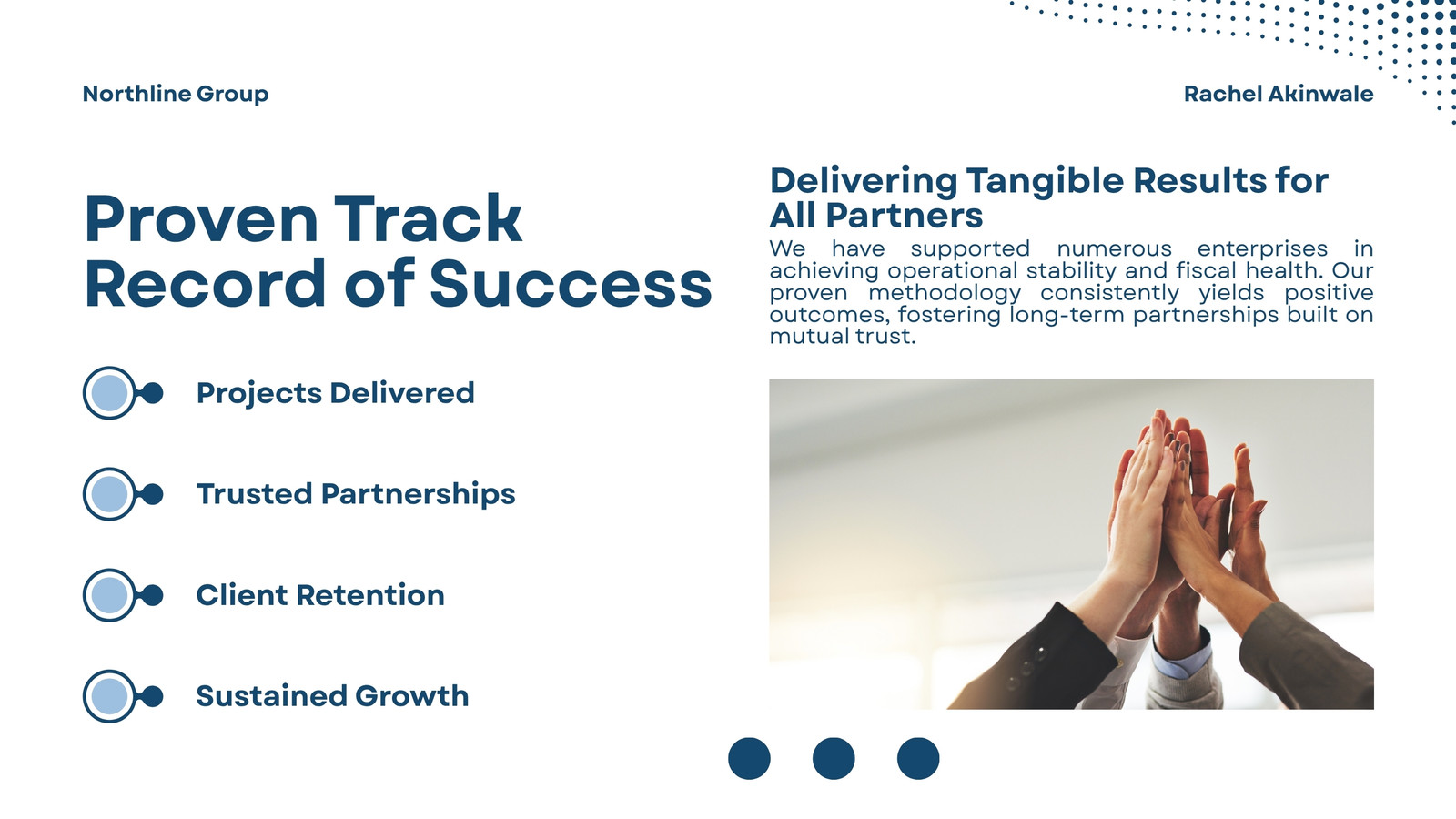 Northline Group

Rachel Akinwale

Proven Track Record of Success

Projects Delivered

Trusted Partnerships

Client Retention

Sustained Growth

Delivering Tangible Results for All Partners

We have supported numerous enterprises in achieving operational stability and fiscal health. Our proven methodology consistently yields positive outcomes, fostering long-term partnerships built on mutual trust.